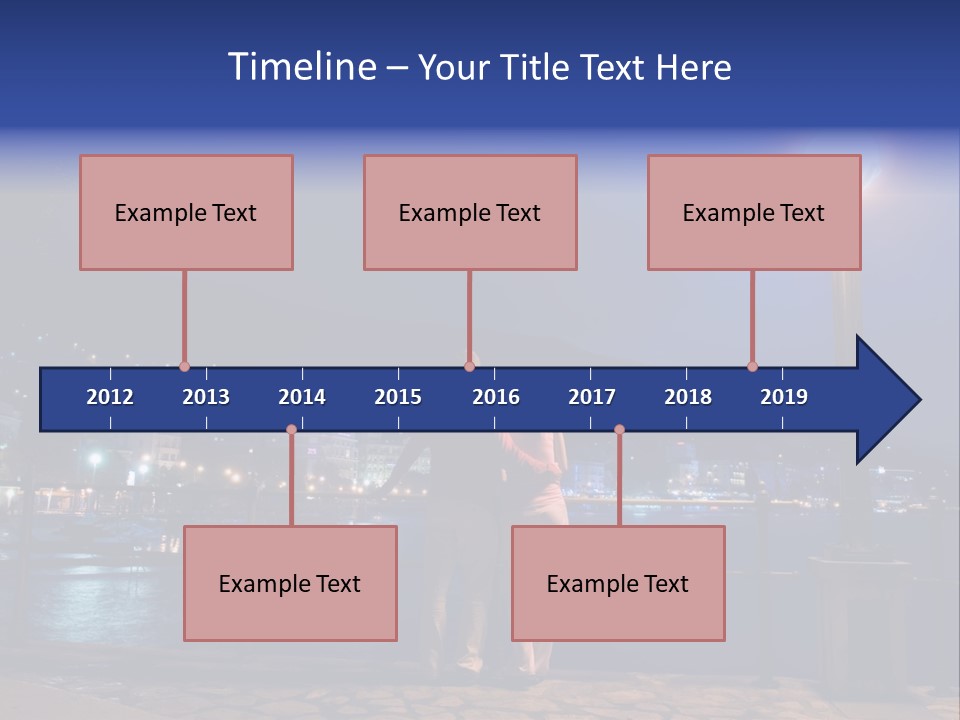 Timeline – Your Title Text Here

Example Text

Example Text

Example Text

2012 2013 2014 2015 2016 2017 2018 2019

Example Text

Example Text